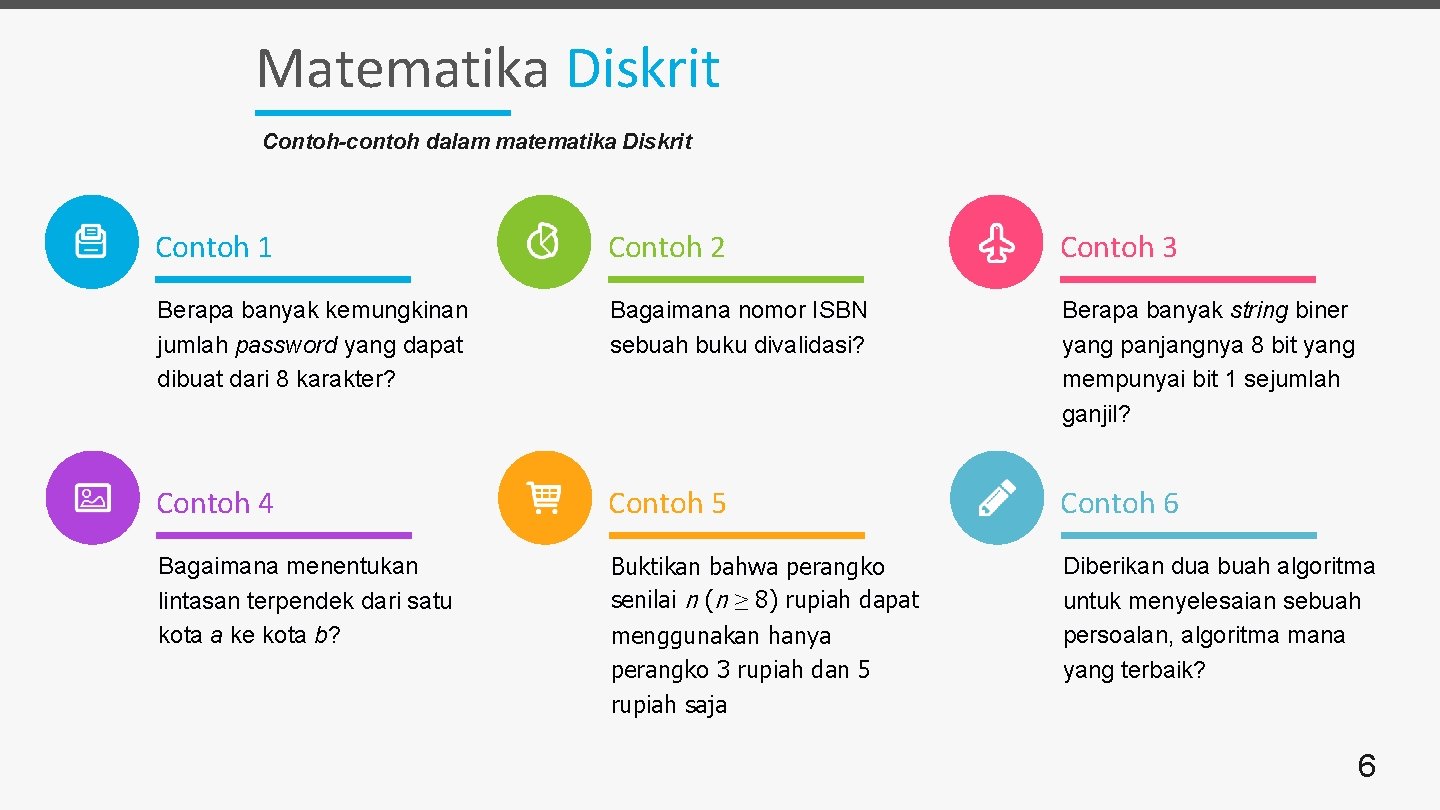 Matematika Diskrit

Contoh-contoh dalam matematika Diskrit

Contoh 1

Berapa banyak kemungkinan jumlah password yang dapat dibuat dari 8 karakter?

Contoh 2

Bagaimana nomor ISBN sebuah buku divalidasi?

Contoh 3

Berapa banyak string biner yang panjangnya 8 bit yang mempunyai bit 1 sejumlah ganjil?

Contoh 4

Bagaimana menentukan lintasan terpendek dari satu kota a ke kota b?

Contoh 5

Buktikan bahwa perangko senilai $n$ ($n \geq 8$) rupiah dapat menggunakan hanya perangko 3 rupiah dan 5 rupiah saja

Contoh 6

Diberikan dua buah algoritma untuk menyelesaian sebuah persoalan, algoritma mana yang terbaik?

6